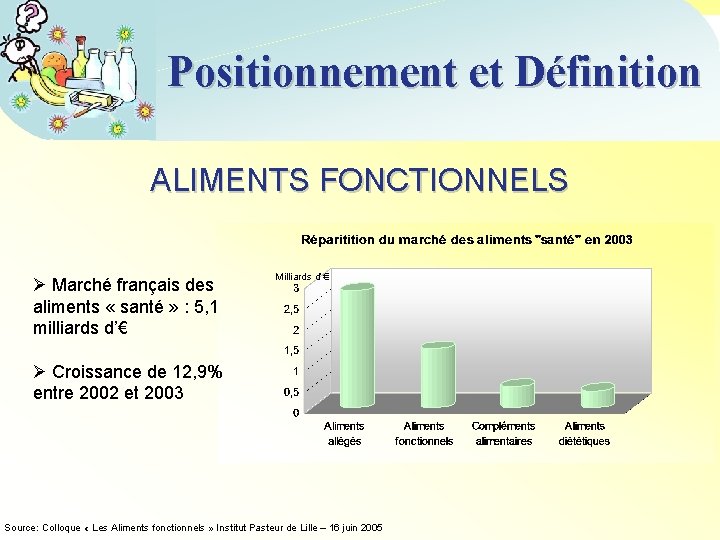 Positionnement et Définition

ALIMENTS FONCTIONNELS

➢ Marché français des aliments « santé » : 5,1 milliards d'€

➢ Croissance de 12,9% entre 2002 et 2003

Réparitition du marché des aliments "santé" en 2003

Milliards d'€
3
2,5
2
1,5
1
0,5
0

Aliments allégés
Aliments fonctionnels
Compléments alimentaires
Aliments diététiques

Source: Colloque « Les Aliments fonctionnels » Institut Pasteur de Lille – 16 juin 2005